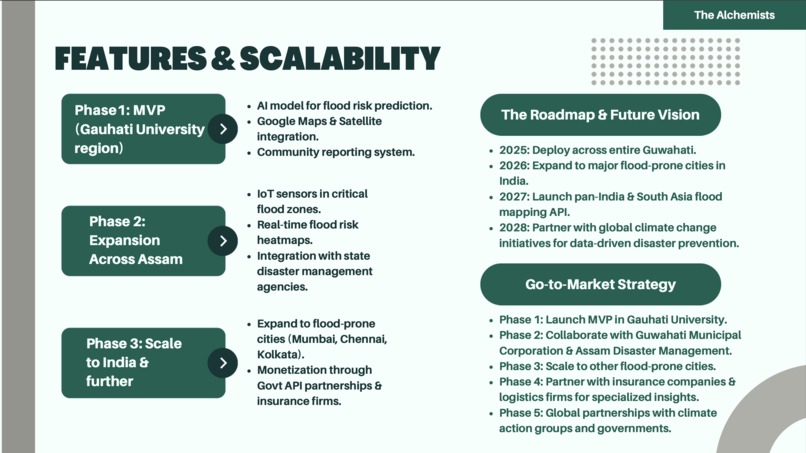 The Alchemists

FEATURES & SCALABILITY

Phase 1: MVP (Gauhati University region)

- AI model for flood risk prediction.
- Google Maps & Satellite integration.
- Community reporting system.

Phase 2: Expansion Across Assam

- IoT sensors in critical flood zones.
- Real-time flood risk heatmaps.
- Integration with state disaster management agencies.

Phase 3: Scale to India & further

- Expand to flood-prone cities (Mumbai, Chennai, Kolkata).
- Monetization through Govt API partnerships & insurance firms.

The Roadmap & Future Vision

- 2025: Deploy across entire Guwahati.
- 2026: Expand to major flood-prone cities in India.
- 2027: Launch pan-India & South Asia flood mapping API.
- 2028: Partner with global climate change initiatives for data-driven disaster prevention.

Go-to-Market Strategy

- Phase 1: Launch MVP in Gauhati University.
- Phase 2: Collaborate with Guwahati Municipal Corporation & Assam Disaster Management.
- Phase 3: Scale to other flood-prone cities.
- Phase 4: Partner with insurance companies & logistics firms for specialized insights.
- Phase 5: Global partnerships with climate action groups and governments.